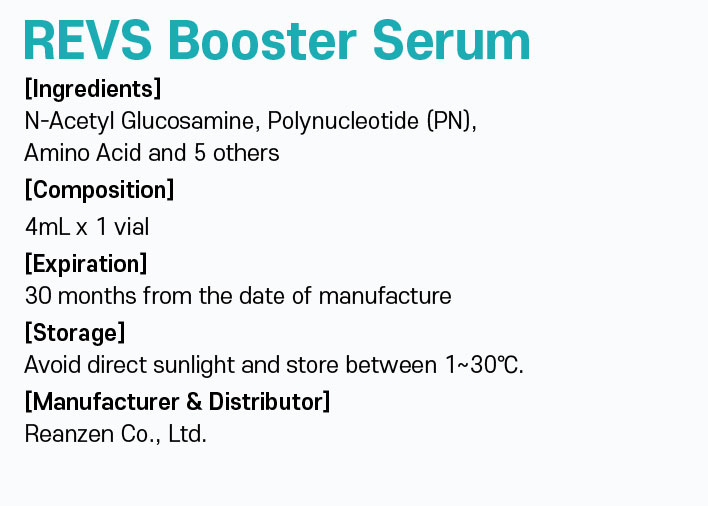 REVS Booster Serum

[Ingredients]
N-Acetyl Glucosamine, Polynucleotide (PN), Amino Acid and 5 others

[Composition]
4mL x 1 vial

[Expiration]
30 months from the date of manufacture

[Storage]
Avoid direct sunlight and store between 1~30℃.

[Manufacturer & Distributor]
Reanzen Co., Ltd.